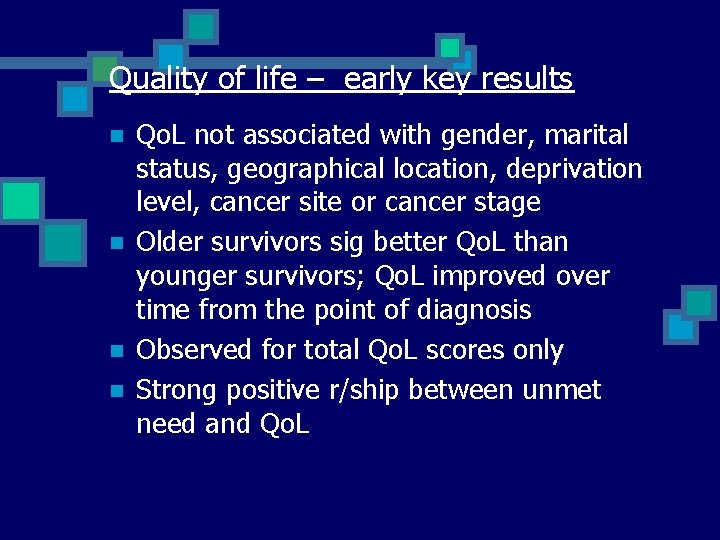 Quality of life – early key results

- QoL not associated with gender, marital status, geographical location, deprivation level, cancer site or cancer stage
- Older survivors sig better QoL than younger survivors; QoL improved over time from the point of diagnosis
- Observed for total QoL scores only
- Strong positive r/ship between unmet need and QoL